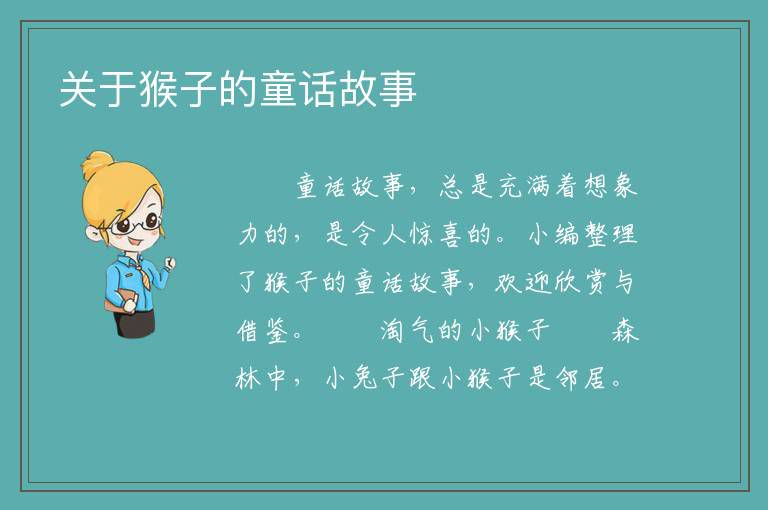 关于猴子的童话故事

童话故事，总是充满着想象力的，是令人惊喜的。小编整理了猴子的童话故事，欢迎欣赏与借鉴。　淘气的小猴子　森林中，小兔子跟小猴子是邻居。